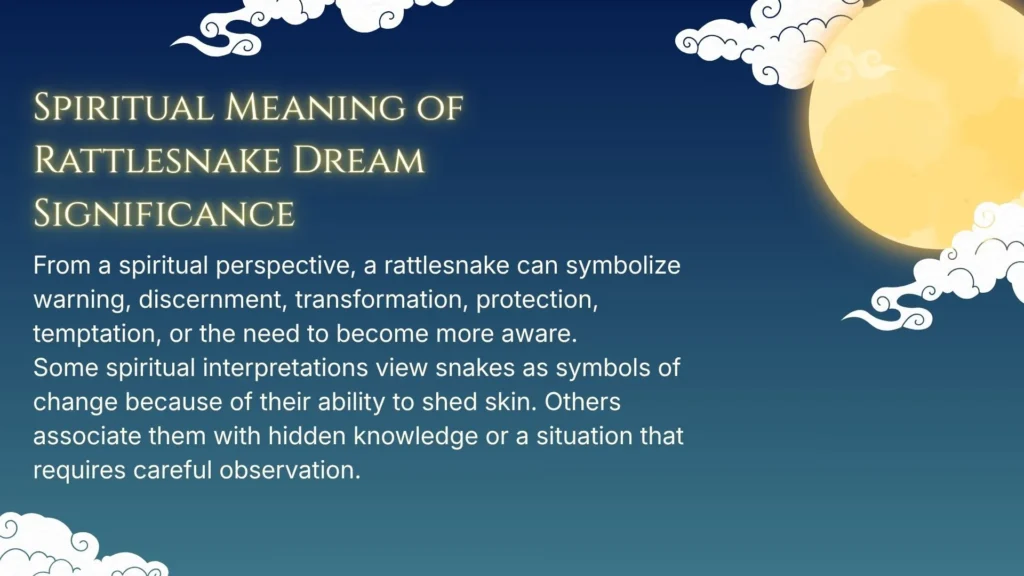 Spiritual Meaning of Rattlesnake Dream Significance

From a spiritual perspective, a rattlesnake can symbolize warning, discernment, transformation, protection, temptation, or the need to become more aware.
Some spiritual interpretations view snakes as symbols of change because of their ability to shed skin. Others associate them with hidden knowledge or a situation that requires careful observation.